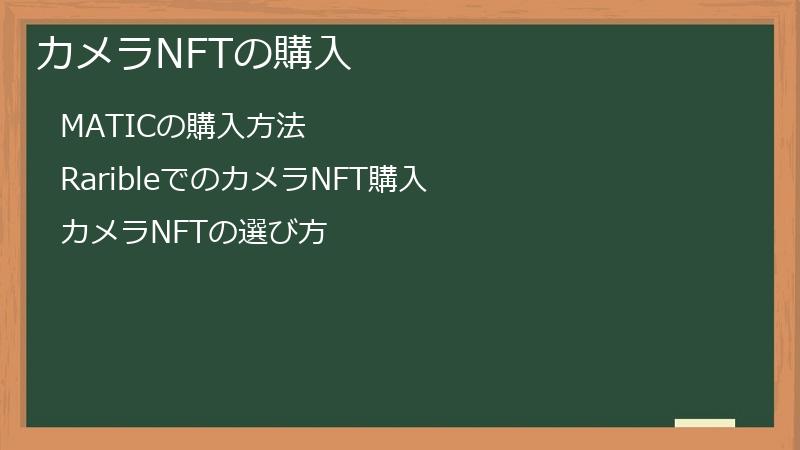 カメラNFTの購入

MATICの購入方法

RaribleでのカメラNFT購入

カメラNFTの選び方